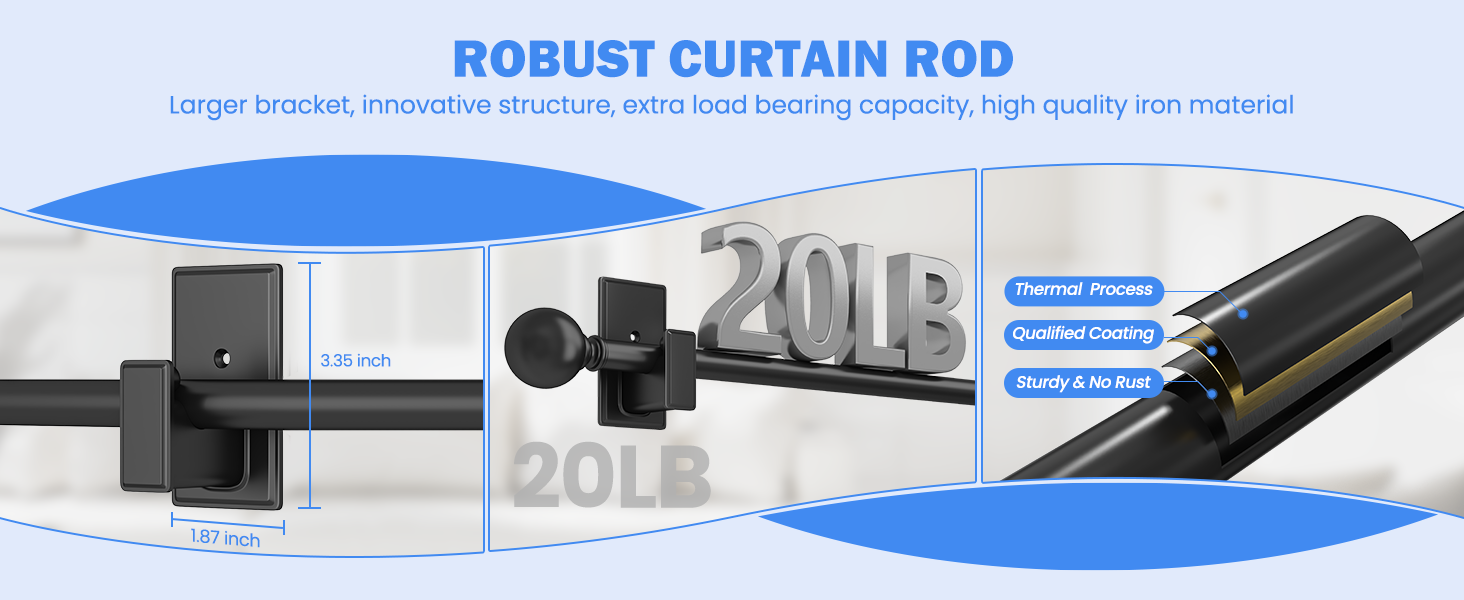 ROBUST CURTAIN ROD

Larger bracket, innovative structure, extra load bearing capacity, high quality iron material

3.35 inch

1.87 inch

20LB

20LB

Thermal Process

Qualified Coating

Sturdy & No Rust